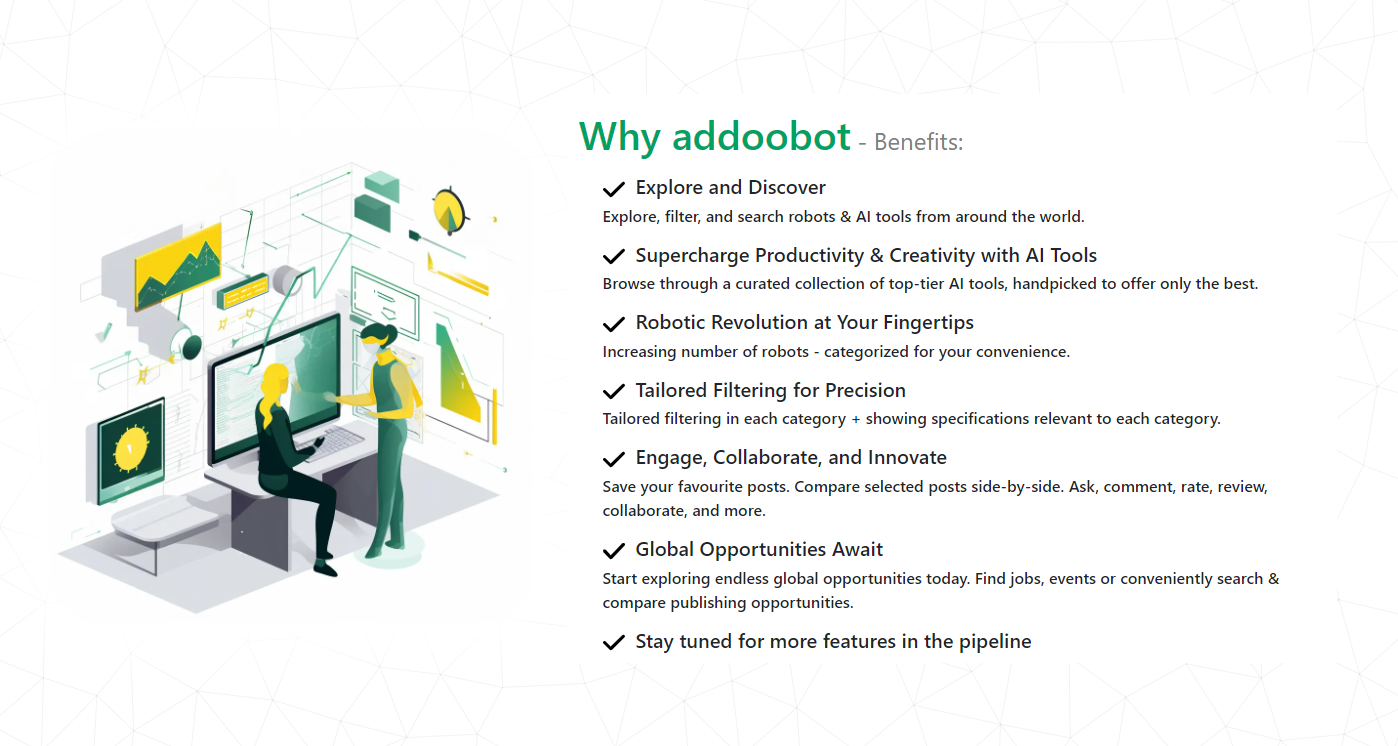 Why addoobot - Benefits:

✓ Explore and Discover
Explore, filter, and search robots & AI tools from around the world.

✓ Supercharge Productivity & Creativity with AI Tools
Browse through a curated collection of top-tier AI tools, handpicked to offer only the best.

✓ Robotic Revolution at Your Fingertips
Increasing number of robots - categorized for your convenience.

✓ Tailored Filtering for Precision
Tailored filtering in each category + showing specifications relevant to each category.

✓ Engage, Collaborate, and Innovate
Save your favourite posts. Compare selected posts side-by-side. Ask, comment, rate, review, collaborate, and more.

✓ Global Opportunities Await
Start exploring endless global opportunities today. Find jobs, events or conveniently search & compare publishing opportunities.

✓ Stay tuned for more features in the pipeline